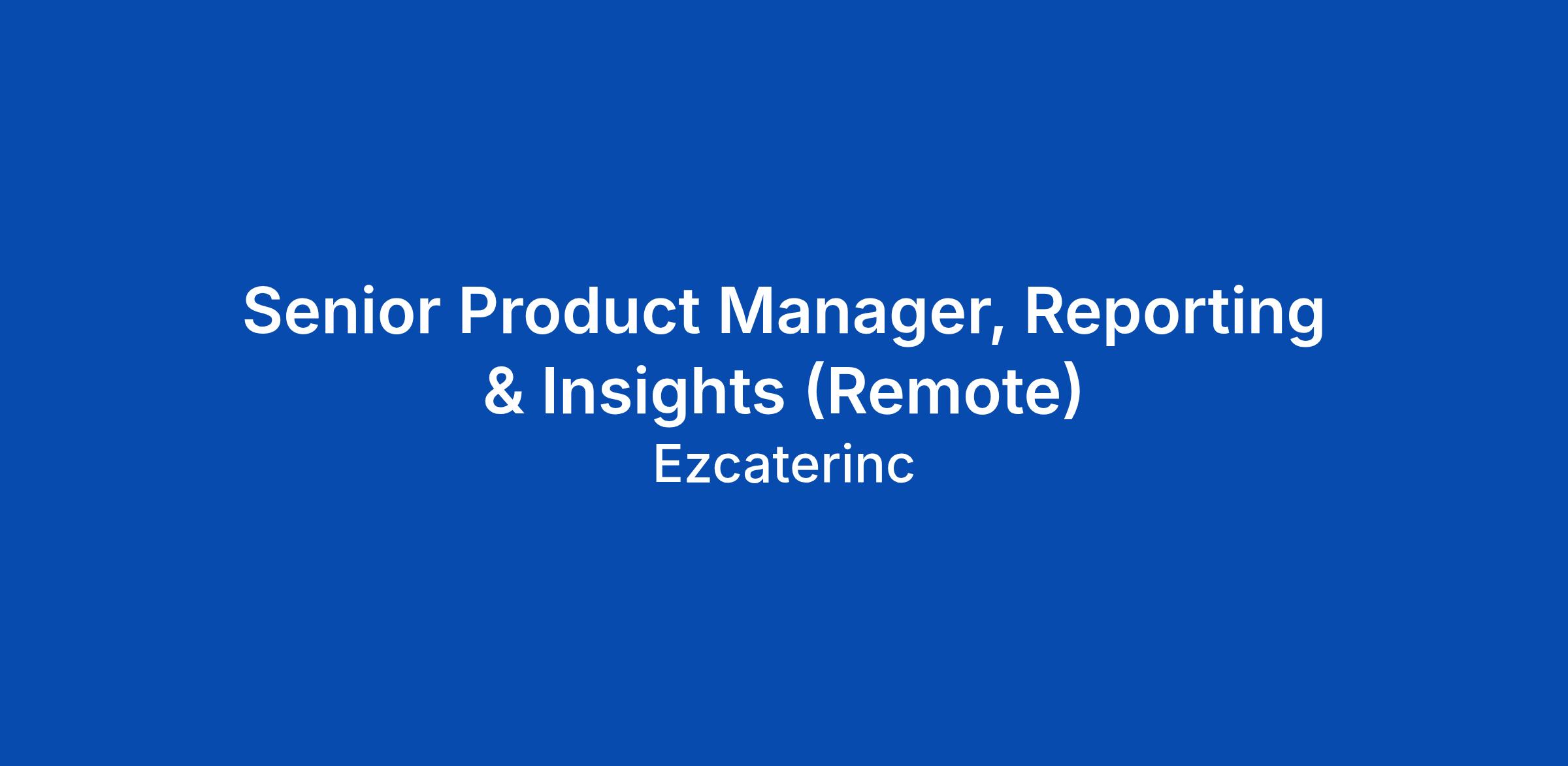 Senior Product Manager, Reporting & Insights (Remote)

Ezcaterinc